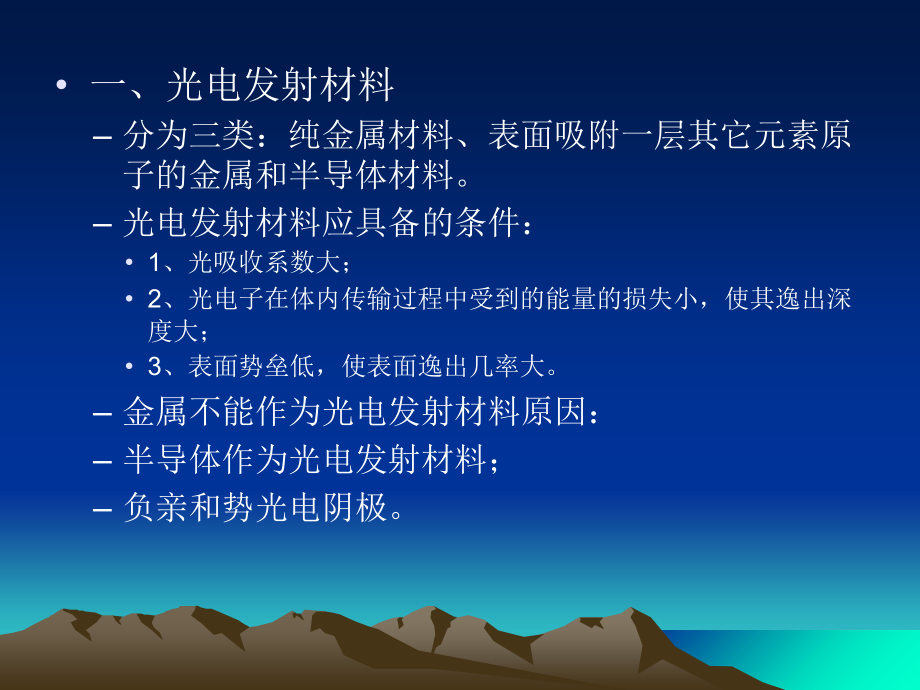 • 一、光电发射材料

– 分为三类：纯金属材料、表面吸附一层其它元素原子的金属和半导体材料。

– 光电发射材料应具备的条件：

• 1、光吸收系数大；

• 2、光电子在体内传输过程中受到的能量的损失小，使其逸出深度大；

• 3、表面势垒低，使表面逸出几率大。

– 金属不能作为光电发射材料原因：

– 半导体作为光电发射材料；

– 负亲和势光电阴极。